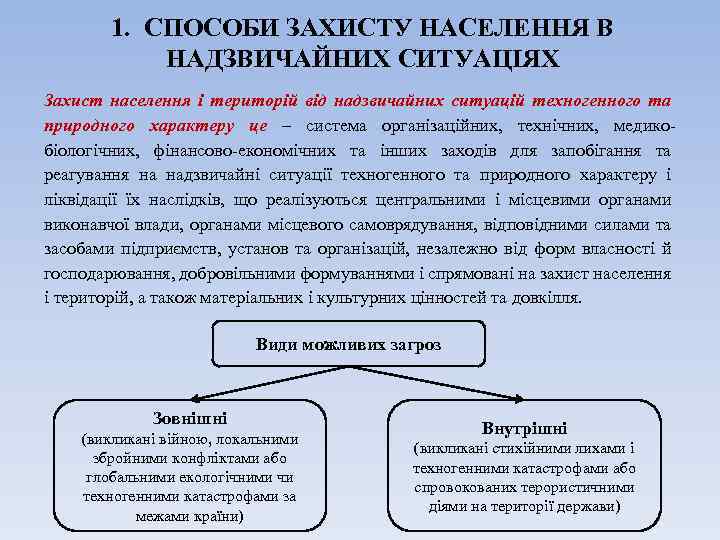 1. СПОСОБИ ЗАХИСТУ НАСЕЛЕННЯ В НАДЗВИЧАЙНИХ СИТУАЦІЯХ

Захист населення і територій від надзвичайних ситуацій техногенного та природного характеру це – система організаційних, технічних, медико-біологічних, фінансово-економічних та інших заходів для запобігання та реагування на надзвичайні ситуації техногенного та природного характеру і ліквідації їх наслідків, що реалізуються центральними і місцевими органами виконавчої влади, органами місцевого самоврядування, відповідними силами та засобами підприємств, установ та організацій, незалежно від форм власності й господарювання, добровільними формуваннями і спрямовані на захист населення і територій, а також матеріальних і культурних цінностей та довкілля.

Види можливих загроз

Зовнішні
(викликані війною, локальними збройними конфліктами або глобальними екологічними чи техногенними катастрофами за межами країни)

Внутрішні
(викликані стихійними лихами і техногенними катастрофами або спровокованих терористичними діями на території держави)